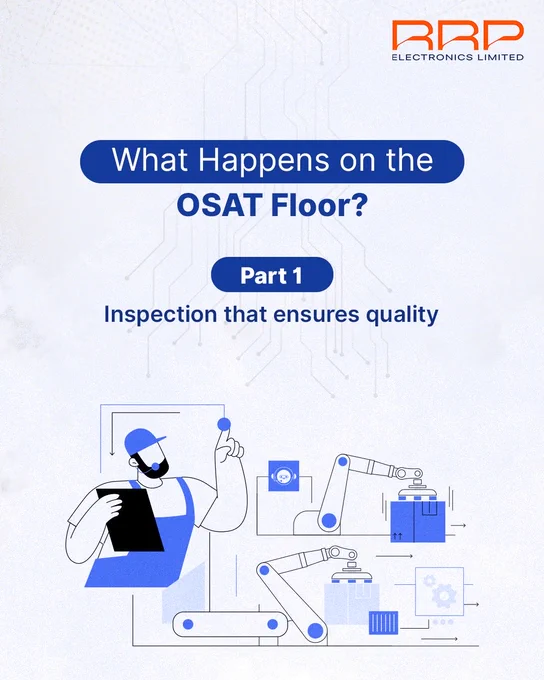 RRP
ELECTRONICS LIMITED

What Happens on the OSAT Floor?

Part 1

Inspection that ensures quality